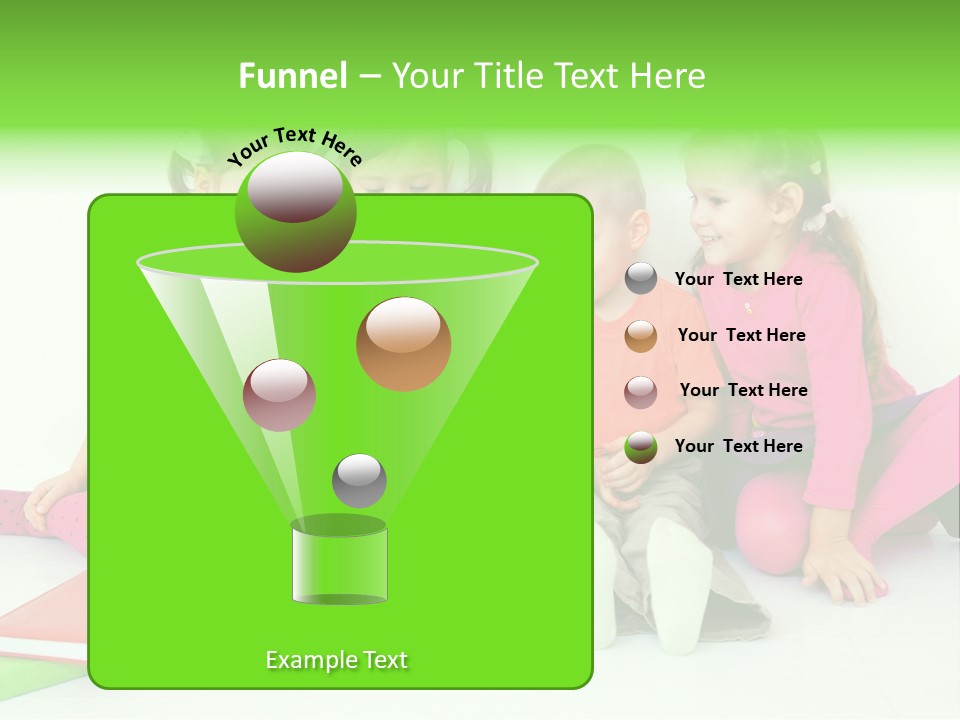 Funnel – Your Title Text Here

Your Text Here

Your Text Here

Your Text Here

Your Text Here

Your Text Here

Example Text